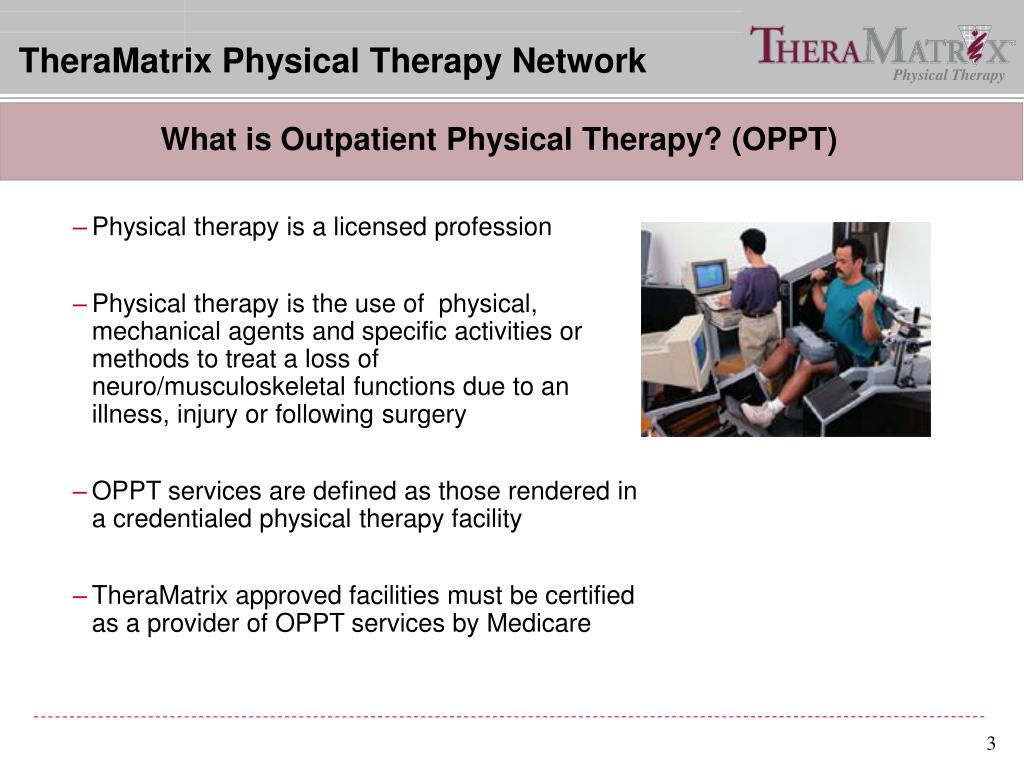 TheraMatrix Physical Therapy Network

THERAMATRIX
Physical Therapy

What is Outpatient Physical Therapy? (OPPT)

– Physical therapy is a licensed profession

– Physical therapy is the use of physical, mechanical agents and specific activities or methods to treat a loss of neuro/musculoskeletal functions due to an illness, injury or following surgery

– OPPT services are defined as those rendered in a credentialed physical therapy facility

– TheraMatrix approved facilities must be certified as a provider of OPPT services by Medicare

3